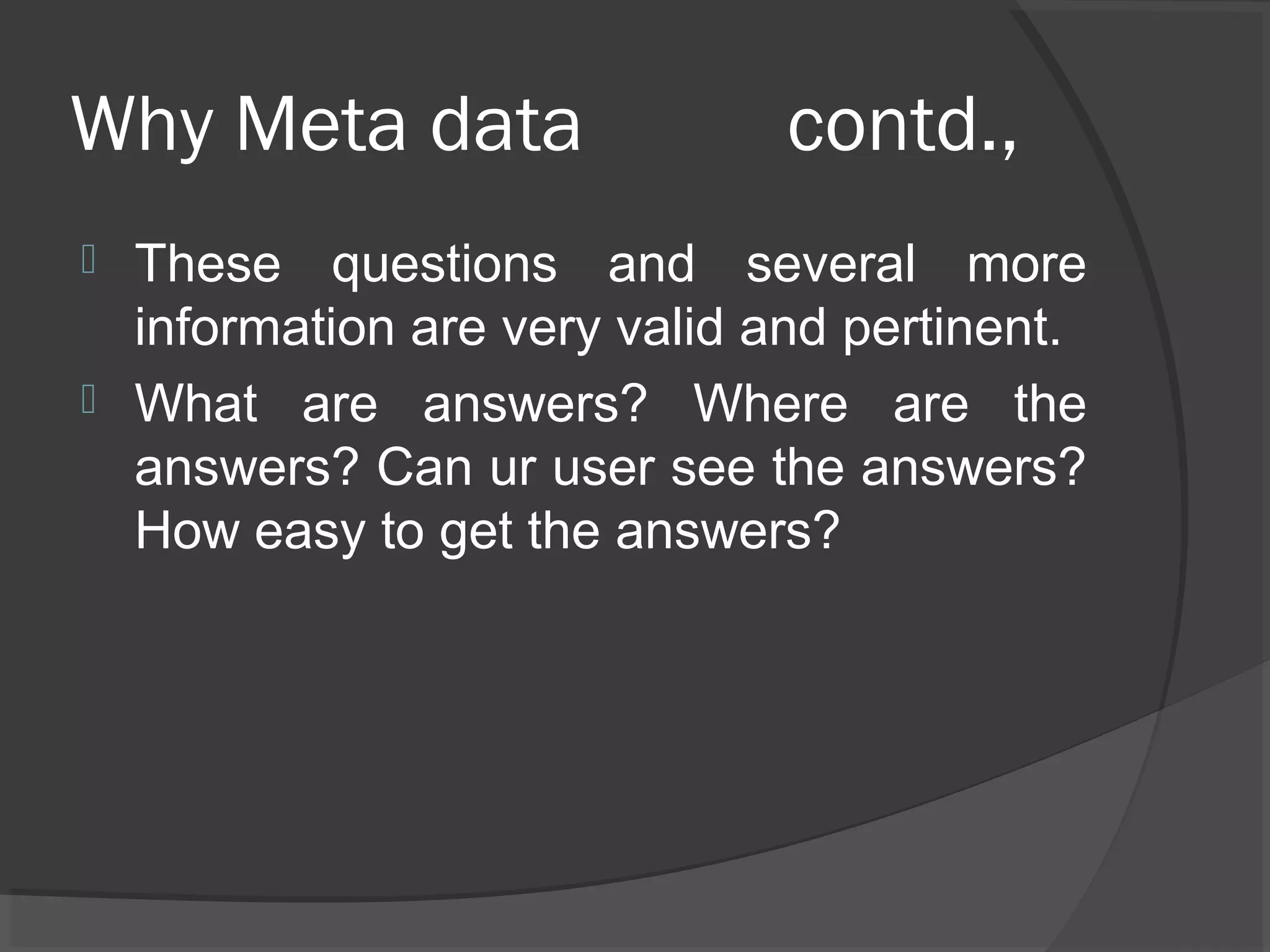 Why Meta data contd.,

These questions and several more information are very valid and pertinent.

What are answers? Where are the answers? Can ur user see the answers? How easy to get the answers?